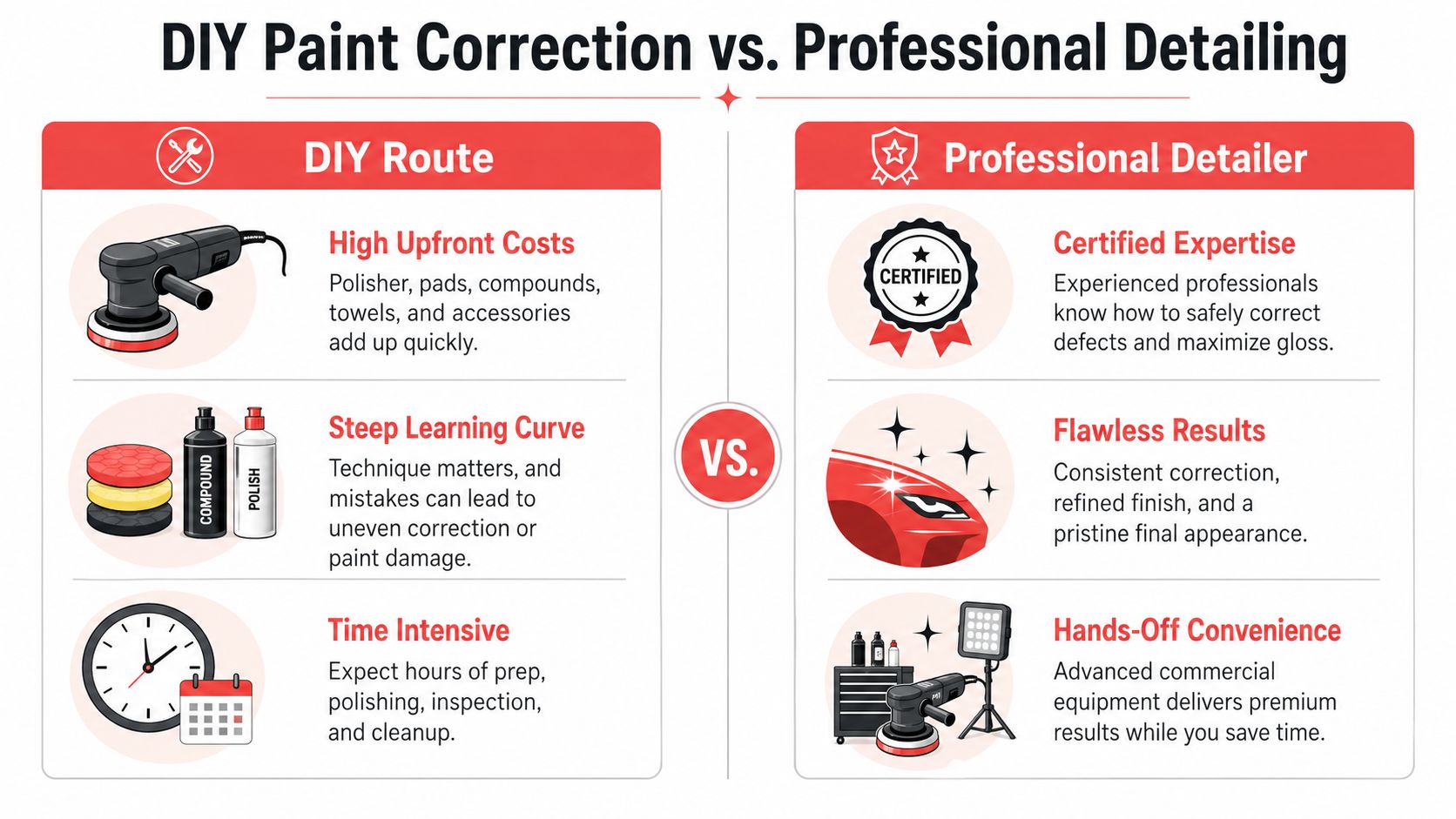 DIY Paint Correction vs. Professional Detailing

DIY Route

High Upfront Costs
Polisher, pads, compounds, towels, and accessories add up quickly.

COMPOUND
POLISH

Steep Learning Curve
Technique matters, and mistakes can lead to uneven correction or paint damage.

Time Intensive
Expect hours of prep, polishing, inspection, and cleanup.

VS.

Professional Detailer

CERTIFIED

Certified Expertise
Experienced professionals know how to safely correct defects and maximize gloss.

Flawless Results
Consistent correction, refined finish, and a pristine final appearance.

Hands-Off Convenience
Advanced commercial equipment delivers premium results while you save time.